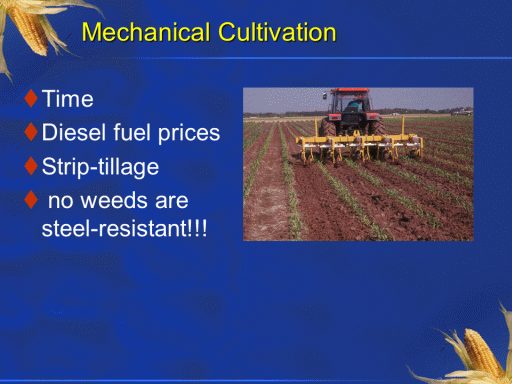 Mechanical Cultivation

♦ Time
♦ Diesel fuel prices
♦ Strip-tillage
♦ no weeds are steel-resistant!!!